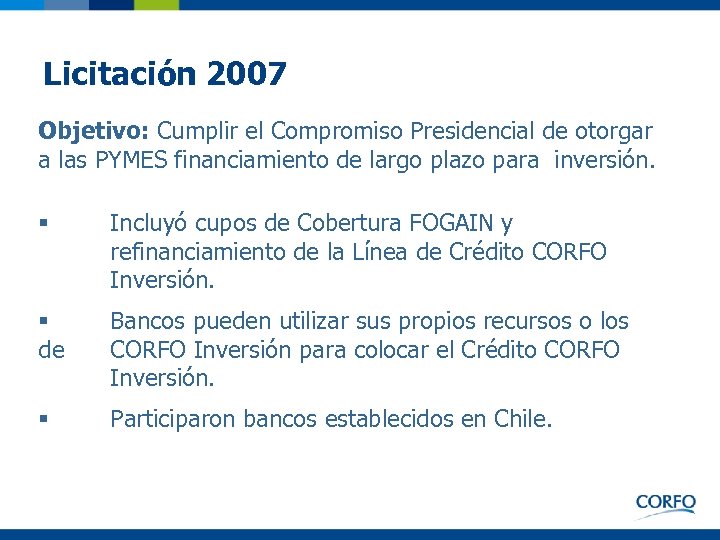 Licitación 2007

**Objetivo:** Cumplir el Compromiso Presidencial de otorgar a las PYMES financiamiento de largo plazo para inversión.

▪ Incluyó cupos de Cobertura FOGAIN y refinanciamiento de la Línea de Crédito CORFO Inversión.

▪ Bancos pueden utilizar sus propios recursos o los de CORFO Inversión para colocar el Crédito CORFO Inversión.

▪ Participaron bancos establecidos en Chile.

CORFO